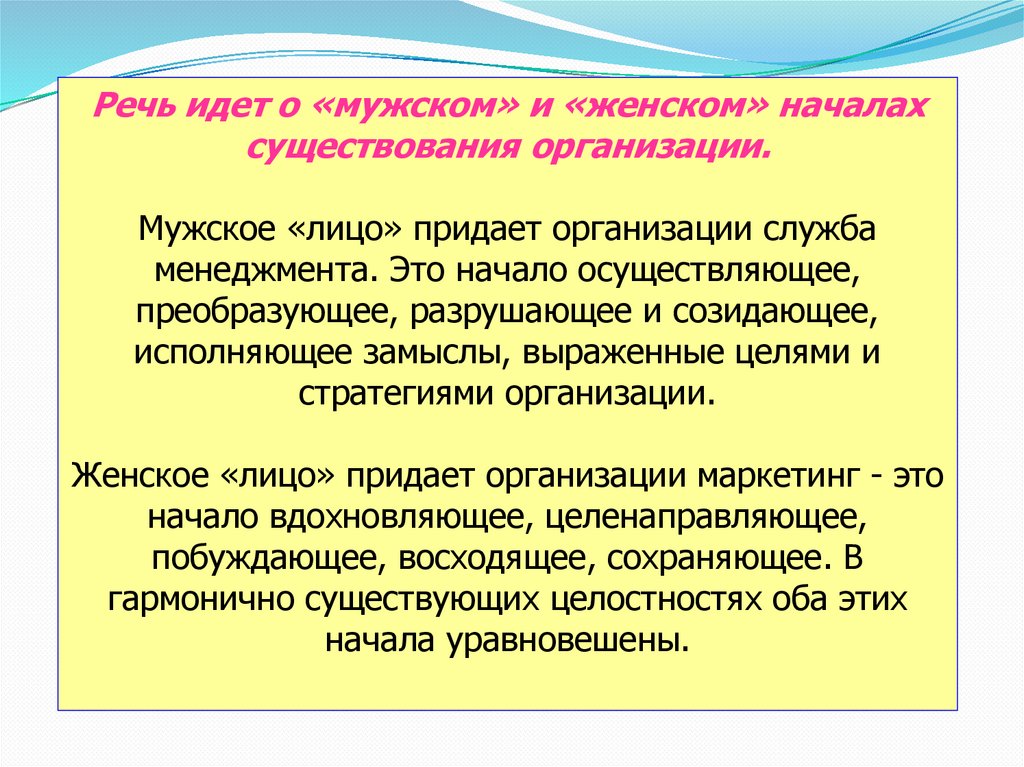 Речь идет о «мужском» и «женском» началах существования организации.

Мужское «лицо» придает организации служба менеджмента. Это начало осуществляющее, преобразующее, разрушающее и созидающее, исполняющее замыслы, выраженные целями и стратегиями организации.

Женское «лицо» придает организации маркетинг - это начало вдохновляющее, целенаправляющее, побуждающее, восходящее, сохраняющее. В гармонично существующих целостностях оба этих начала уравновешены.